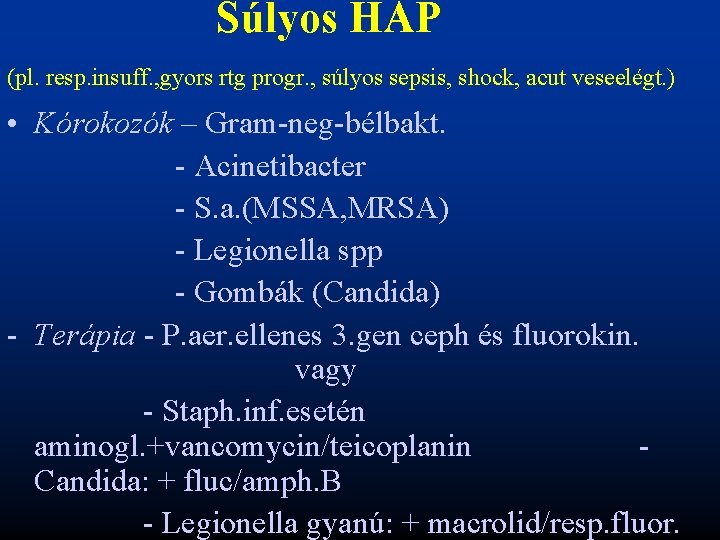 Súlyos HAP

(pl. resp.insuff.,gyors rtg progr., súlyos sepsis, shock, acut veseelégt.)

• Kórokozók – Gram-neg-bélbakt.

- Acinetibacter

- S.a.(MSSA,MRSA)

- Legionella spp

- Gombák (Candida)

- Terápia - P.aer.ellenes 3.gen ceph és fluorokin.

vagy

- Staph.inf.esetén aminogl.+vancomycin/teicoplanin -

Candida: + fluc/amph.B

- Legionella gyanú: + macrolid/resp.fluor.